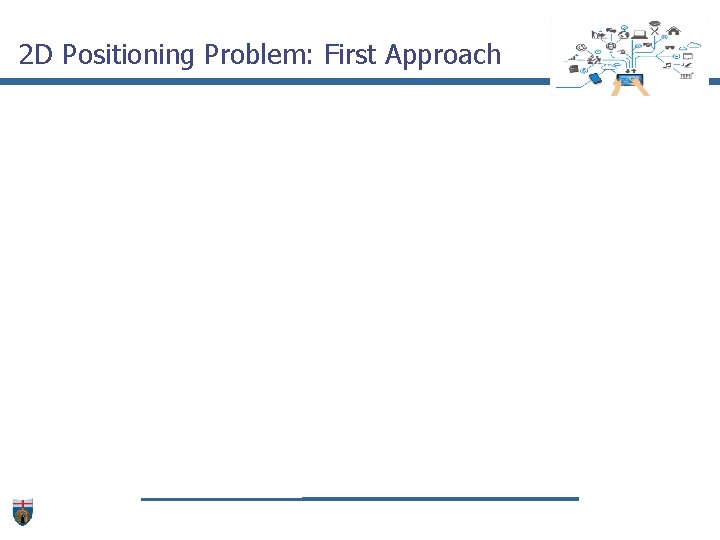 2D Positioning Problem: First Approach